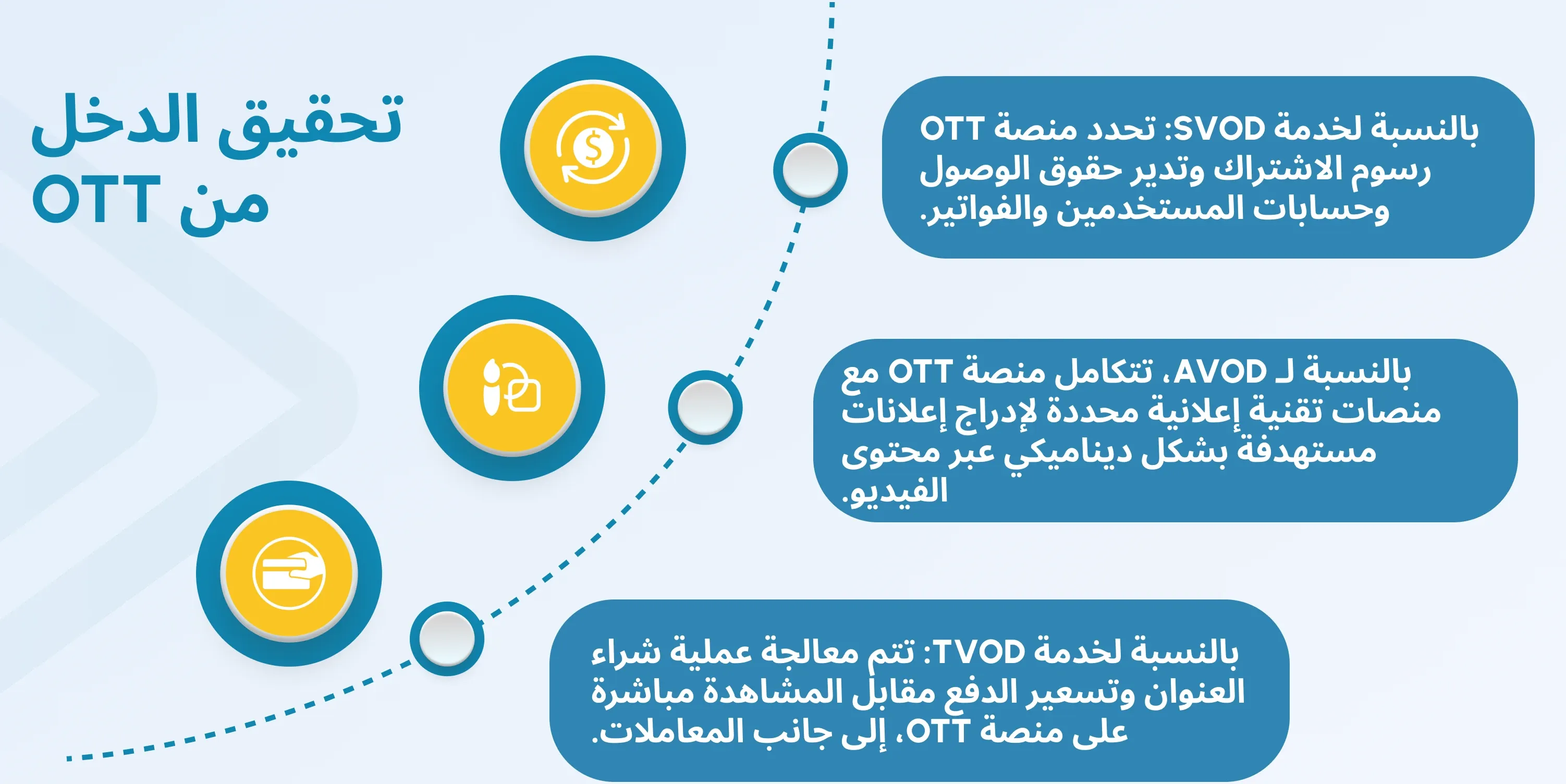 تحقيق الدخل من OTT

بالنسبة لخدمة SVOD: تحدد منصة OTT رسوم الاشتراك وتدير حقوق الوصول وحسابات المستخدمين والفواتير.

بالنسبة لـ AVOD، تتكامل منصة OTT مع منصات تقنية إعلانية محددة لإدراج إعلانات مستهدفة بشكل ديناميكي عبر محتوى الفيديو.

بالنسبة لخدمة TVOD: تتم معالجة عملية شراء العنوان وتسعير الدفع مقابل المشاهدة مباشرة على منصة OTT، إلى جانب المعاملات.